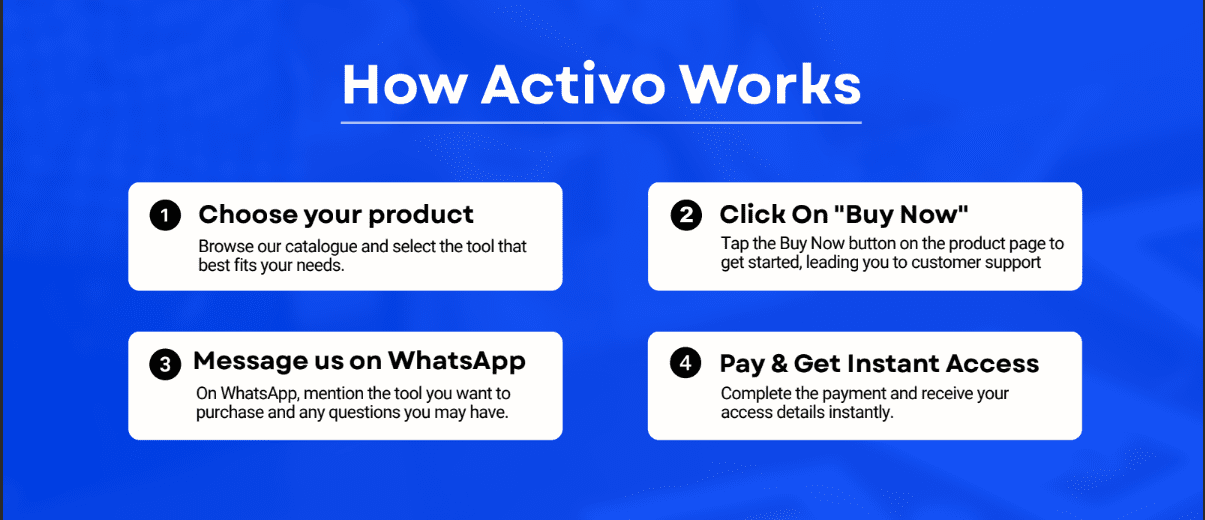 How Activo Works

1 Choose your product
Browse our catalogue and select the tool that best fits your needs.

2 Click On "Buy Now"
Tap the Buy Now button on the product page to get started, leading you to customer support

3 Message us on WhatsApp
On WhatsApp, mention the tool you want to purchase and any questions you may have.

4 Pay & Get Instant Access
Complete the payment and receive your access details instantly.